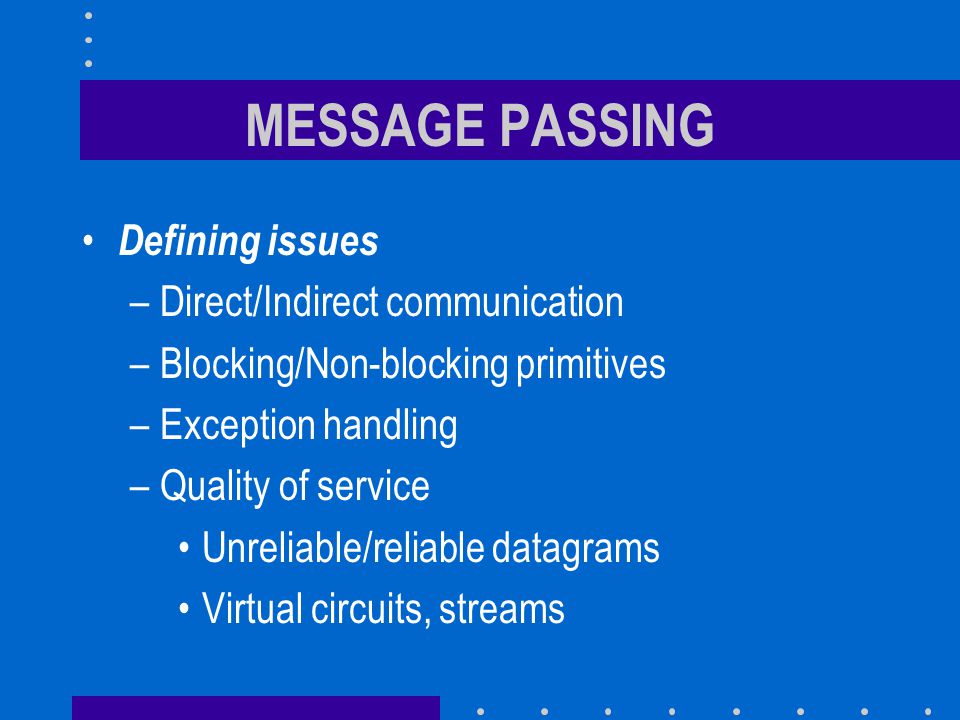 MESSAGE PASSING

• Defining issues
– Direct/Indirect communication
– Blocking/Non-blocking primitives
– Exception handling
– Quality of service
• Unreliable/reliable datagrams
• Virtual circuits, streams